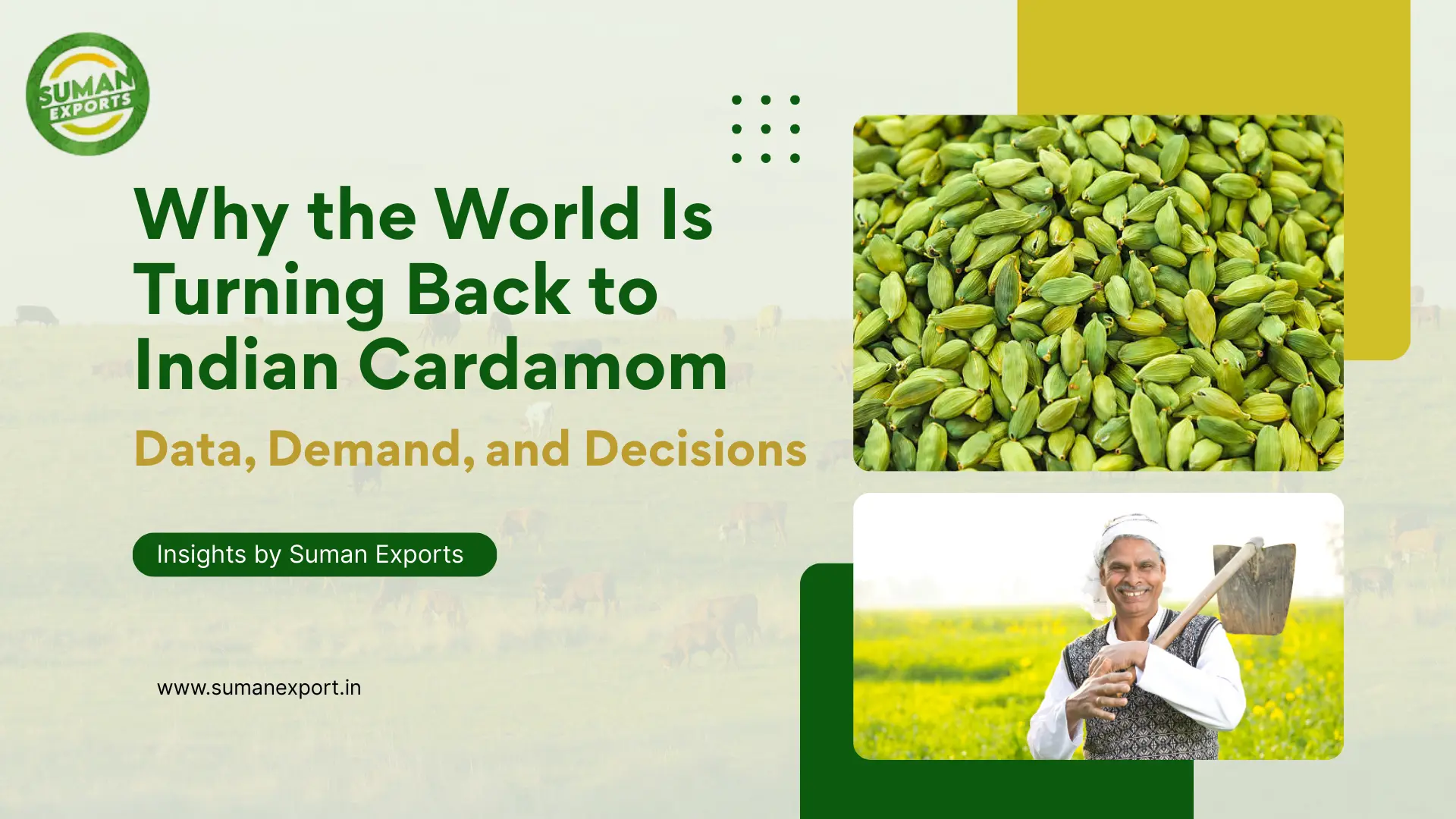 SUMAN EXPORTS

Why the World Is Turning Back to Indian Cardamom

Data, Demand, and Decisions

Insights by Suman Exports

www.sumanexport.in